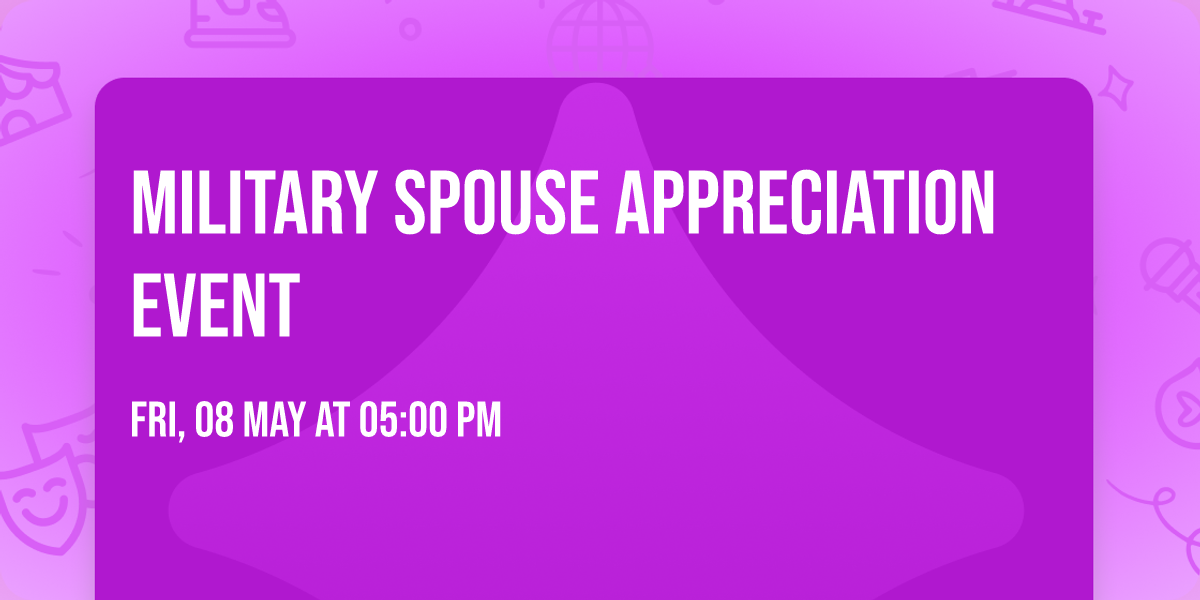 MILITARY SPOUSE APPRECIATION EVENT

FRI, 08 MAY AT 05:00 PM